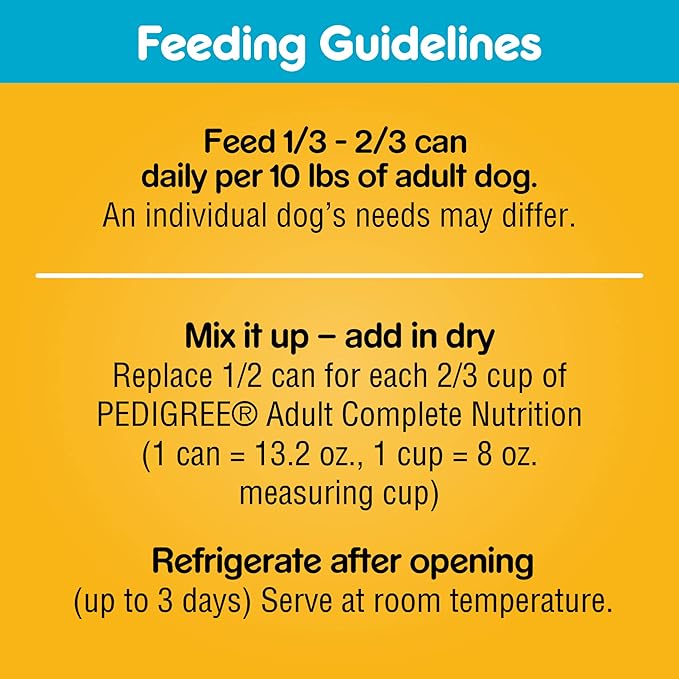 Feeding Guidelines

Feed 1/3 - 2/3 can daily per 10 lbs of adult dog.
An individual dog's needs may differ.

Mix it up – add in dry
Replace 1/2 can for each 2/3 cup of PEDIGREE® Adult Complete Nutrition (1 can = 13.2 oz., 1 cup = 8 oz. measuring cup)

Refrigerate after opening
(up to 3 days) Serve at room temperature.